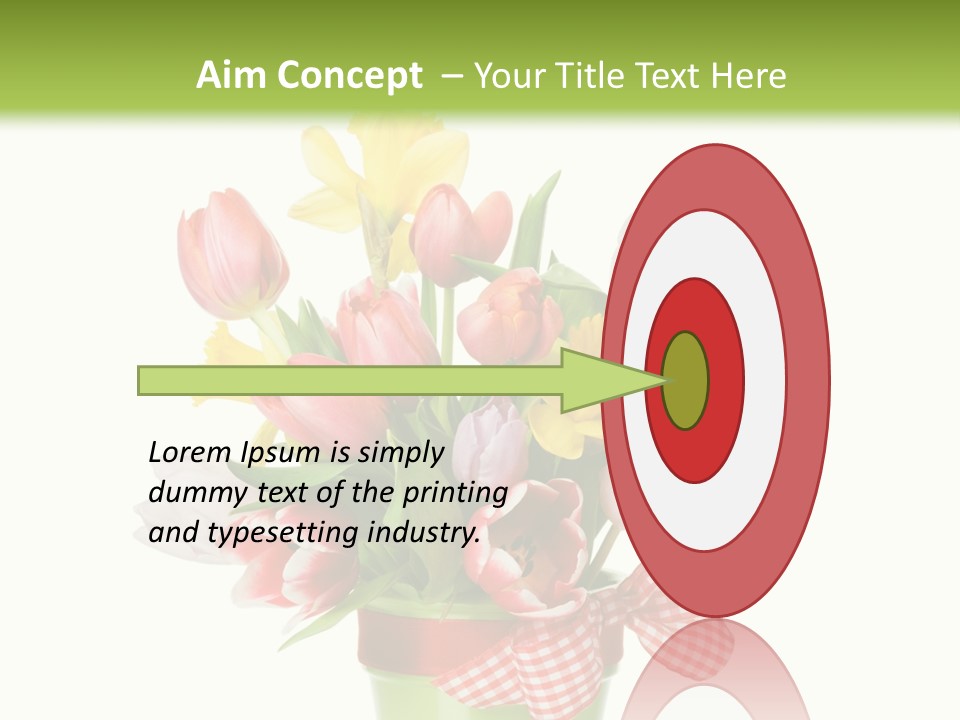 Aim Concept – Your Title Text Here

Lorem Ipsum is simply dummy text of the printing and typesetting industry.